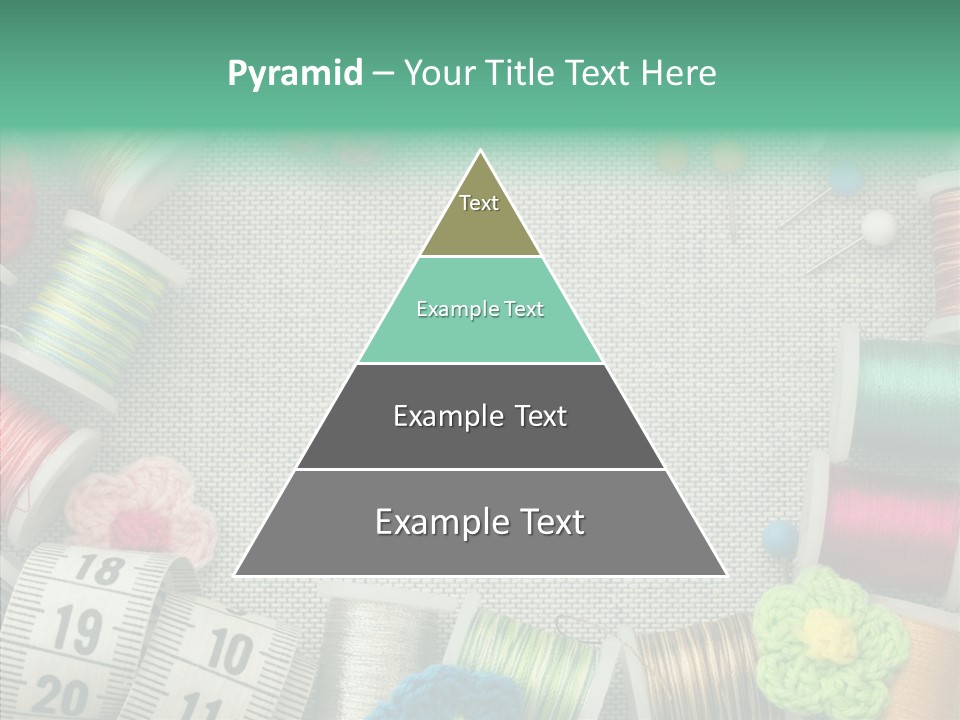 Pyramid – Your Title Text Here

Text

Example Text

Example Text

Example Text

18
19
20
10
11